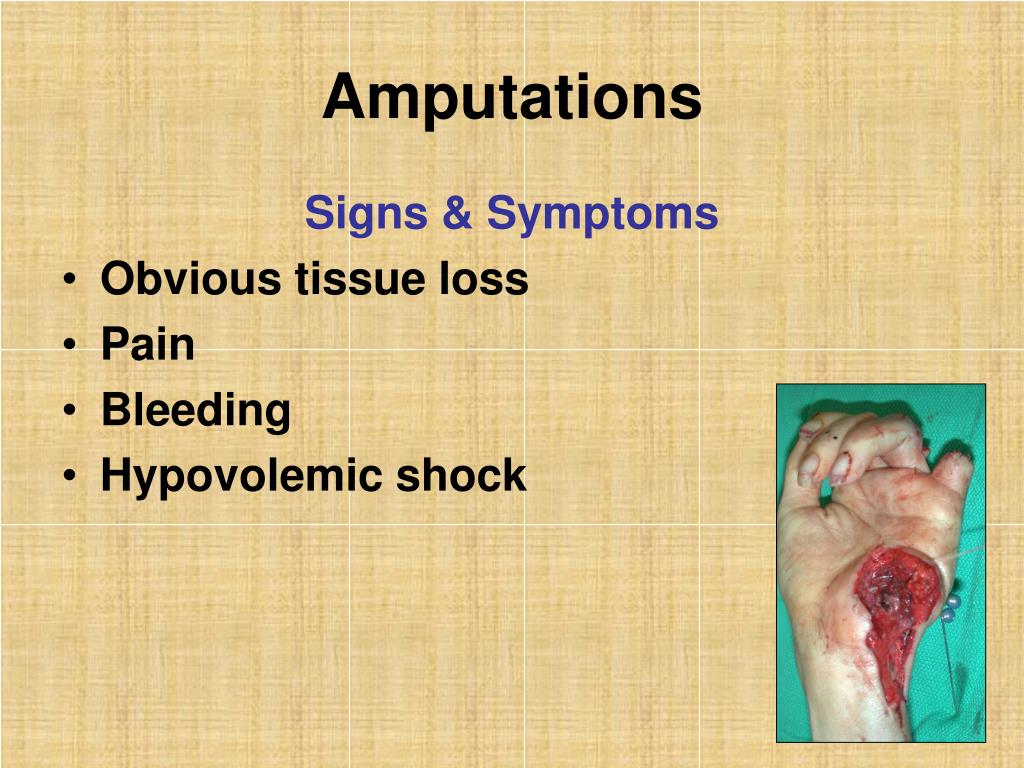 Amputations

Signs & Symptoms

• Obvious tissue loss
• Pain
• Bleeding
• Hypovolemic shock